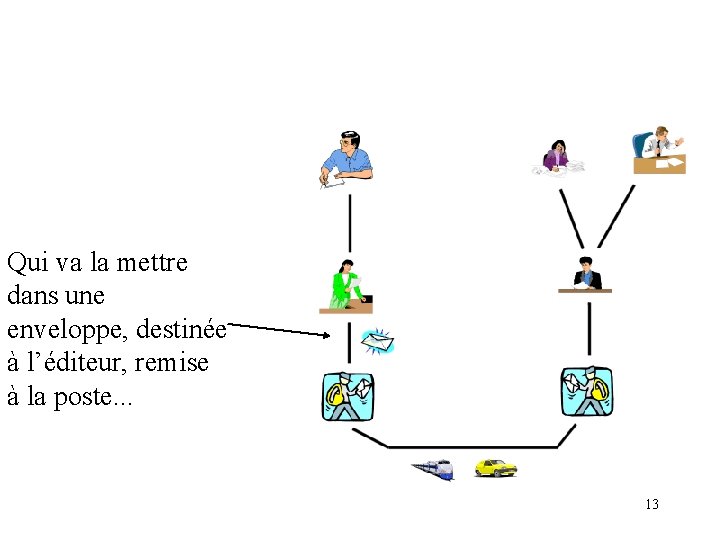 Qui va la mettre dans une enveloppe, destinée à l’éditeur, remise à la poste...

13